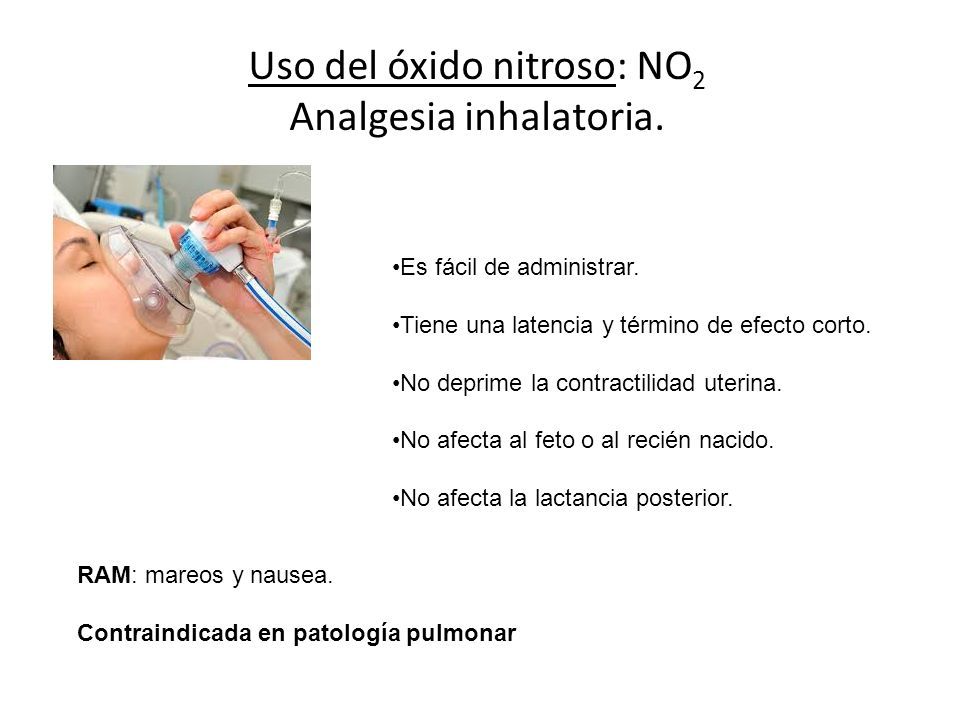 Uso del óxido nitroso: $NO_2$
Analgesia inhalatoria.

•Es fácil de administrar.

•Tiene una latencia y término de efecto corto.

•No deprime la contractilidad uterina.

•No afecta al feto o al recién nacido.

•No afecta la lactancia posterior.

RAM: mareos y nausea.

Contraindicada en patología pulmonar